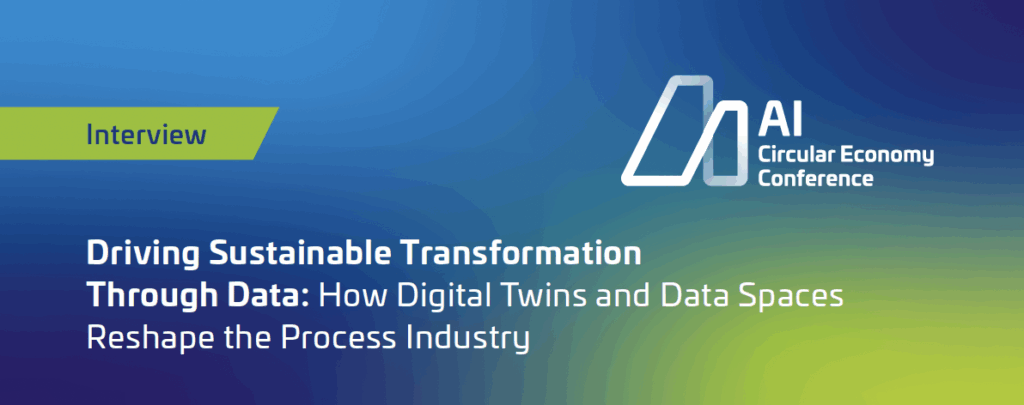 Interview

AI
Circular Economy
Conference

Driving Sustainable Transformation Through Data: How Digital Twins and Data Spaces Reshape the Process Industry